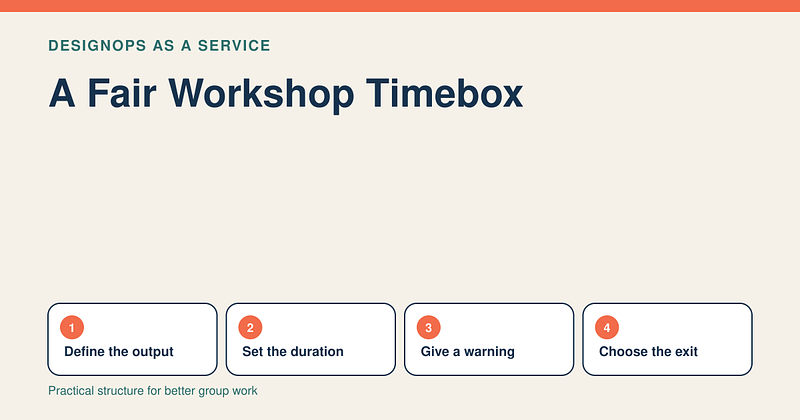 DESIGNOPS AS A SERVICE

A Fair Workshop Timebox

1
Define the output

2
Set the duration

3
Give a warning

4
Choose the exit

Practical structure for better group work